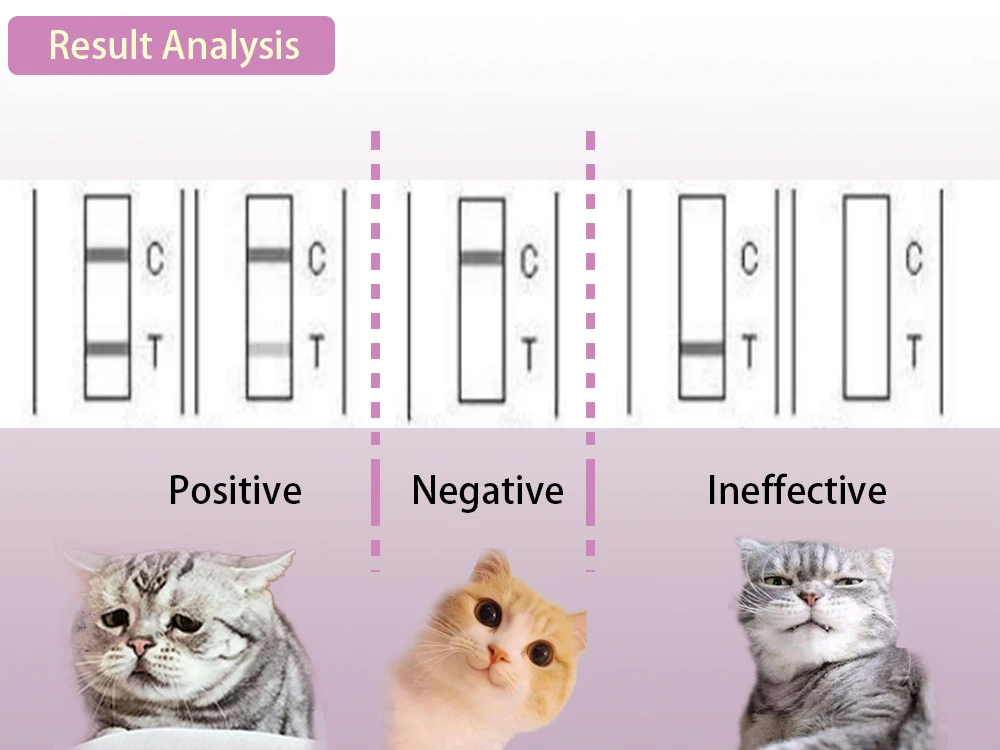 Result Analysis

C
T

C
T

C
T

C
T

C
T

Positive

Negative

Ineffective